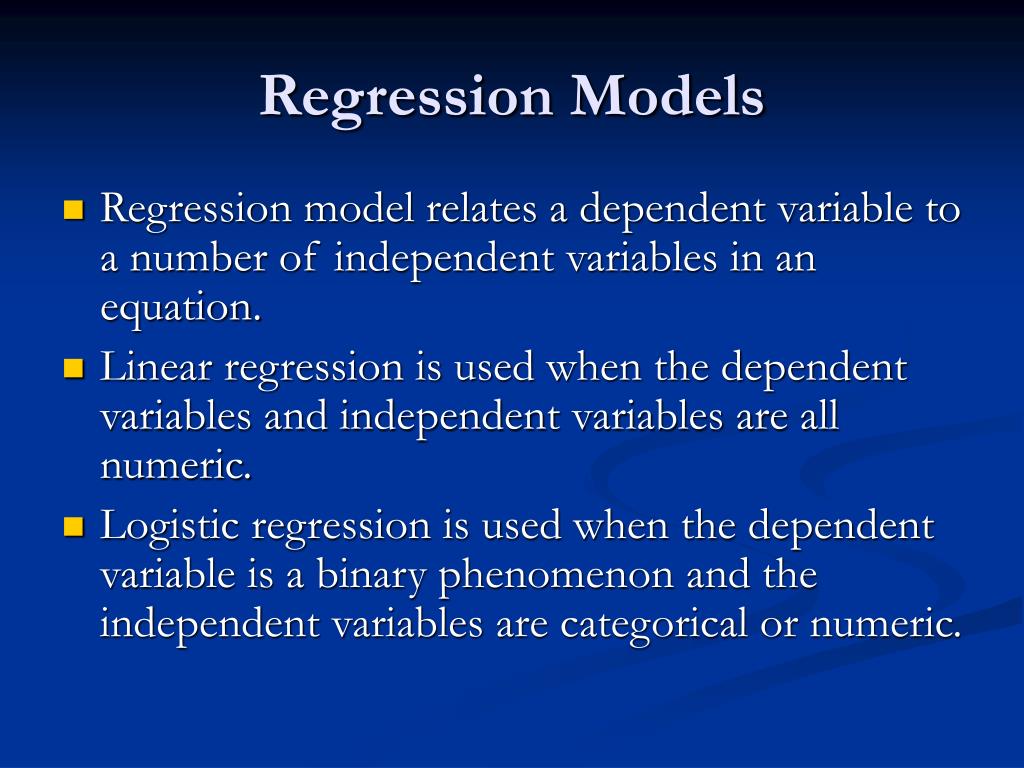 Regression Models

Regression model relates a dependent variable to a number of independent variables in an equation.

Linear regression is used when the dependent variables and independent variables are all numeric.

Logistic regression is used when the dependent variable is a binary phenomenon and the independent variables are categorical or numeric.